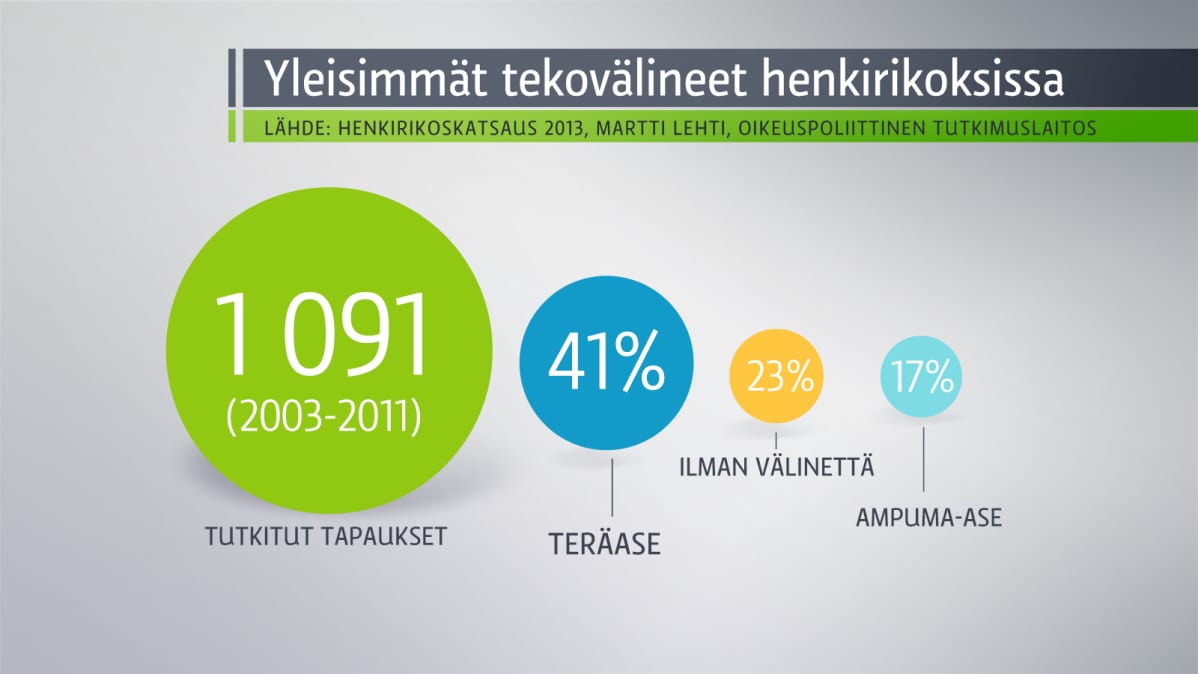 Yleisimmät tekovälineet henkirikoksissa

LÄHDE: HENKIRIKOSKATSAUS 2013, MARTTI LEHTI, OIKEUSPOLIITTINEN TUTKIMUSLAITOS

1 091
(2003-2011)

TUTKITUT TAPAUKSET

41%

TERÄASE

23%

ILMAN VÄLINETTÄ

17%

AMPUMA-ASE